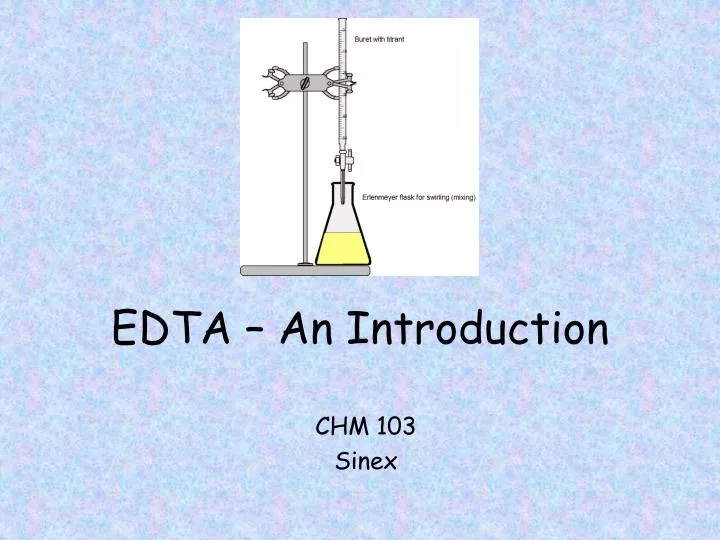 Buret with titrant

Erlenmeyer flask for swirling (mixing)

EDTA – An Introduction

CHM 103
Sinex